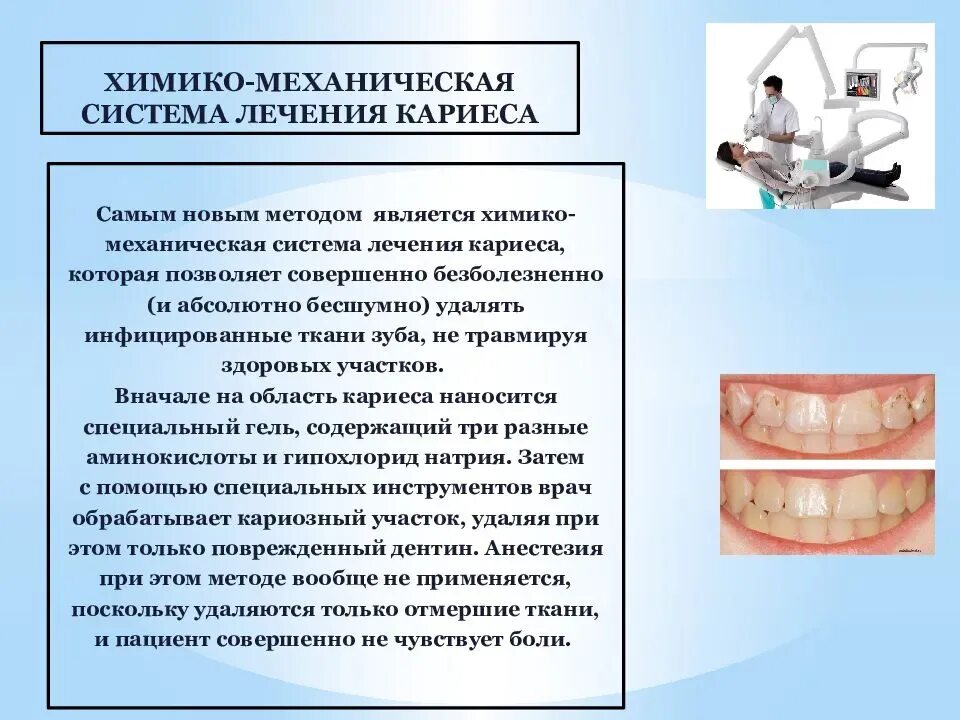 ХИМИКО-МЕХАНИЧЕСКАЯ СИСТЕМА ЛЕЧЕНИЯ КАРИЕСА

Самым новым методом является химико-механическая система лечения кариеса, которая позволяет совершенно безболезненно (и абсолютно бесшумно) удалять инфицированные ткани зуба, не травмируя здоровых участков.
Вначале на область кариеса наносится специальный гель, содержащий три разные аминокислоты и гипохлорид натрия. Затем с помощью специальных инструментов врач обрабатывает кариозный участок, удаляя при этом только поврежденный дентин. Анестезия при этом методе вообще не применяется, поскольку удаляются только отмершие ткани, и пациент совершенно не чувствует боли.